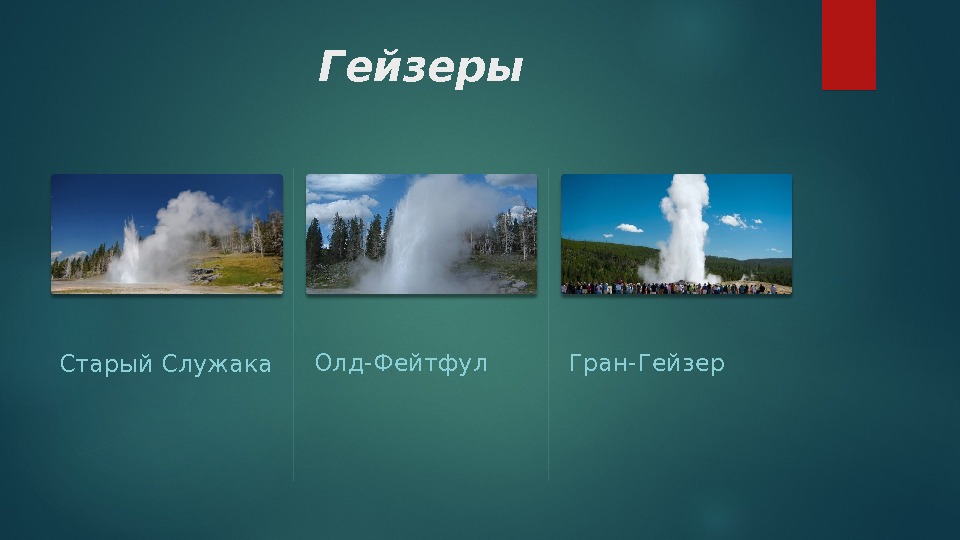 Гейзеры

Старый Служака

Олд-Фейтфул

Гран-Гейзер